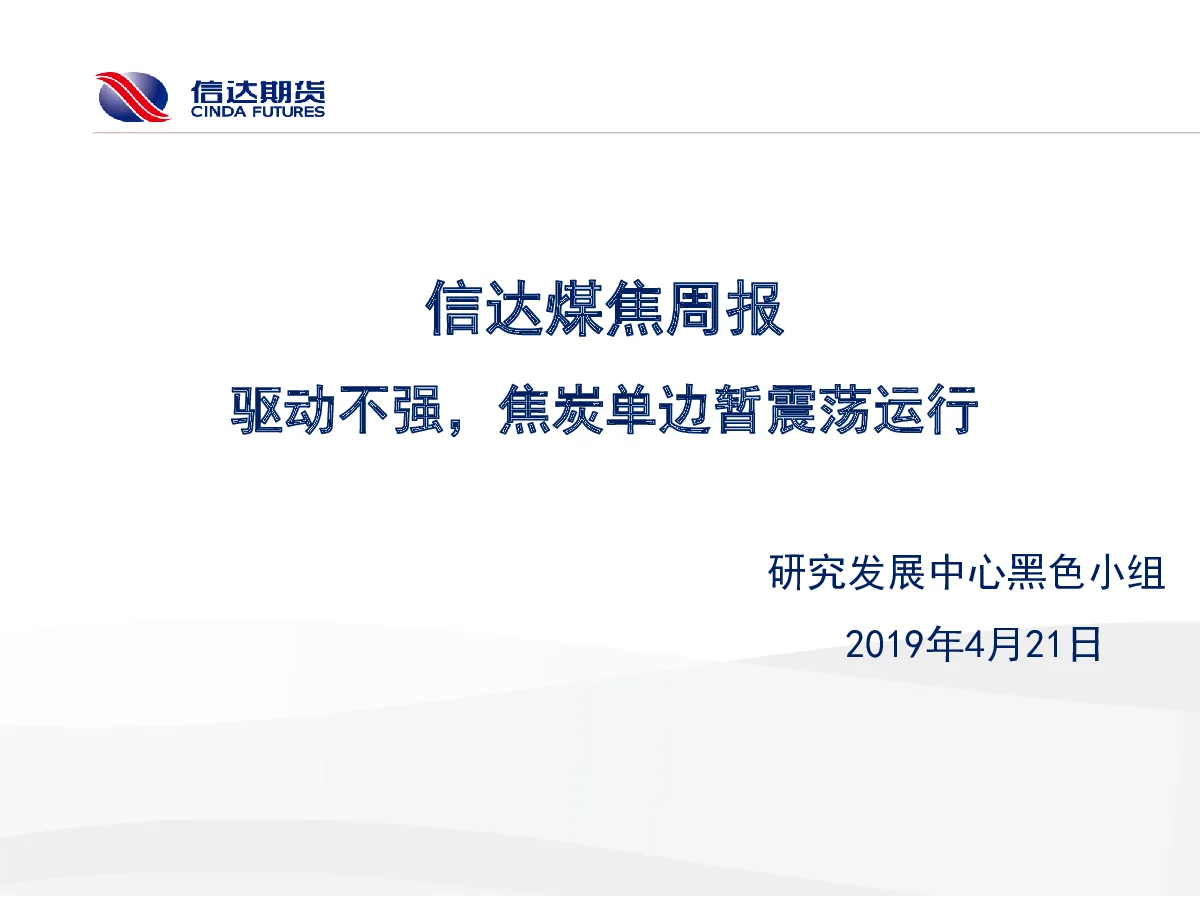 信达期货
CINDA FUTURES

信达煤焦周报

驱动不强，焦炭单边暂震荡运行

研究发展中心黑色小组

2019年4月21日